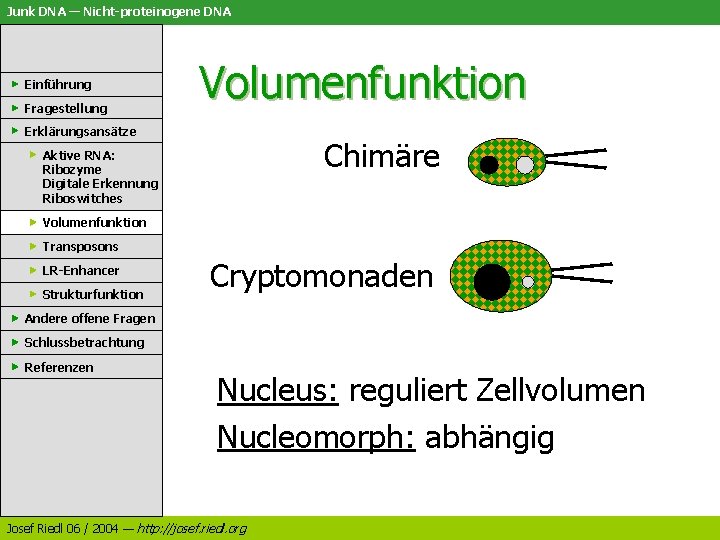 Junk DNA — Nicht-proteinogene DNA

Einführung
Fragestellung
Erklärungsansätze
Aktive RNA: Ribozyme Digitale Erkennung Riboswitches
Volumenfunktion
Transposons
LR-Enhancer
Strukturfunktion
Andere offene Fragen
Schlussbetrachtung
Referenzen

Volumenfunktion

Chimäre

Cryptomonaden

Nucleus: reguliert Zellvolumen

Nucleomorph: abhängig

Josef Riedl 06 / 2004 — http://josef.riedl.org